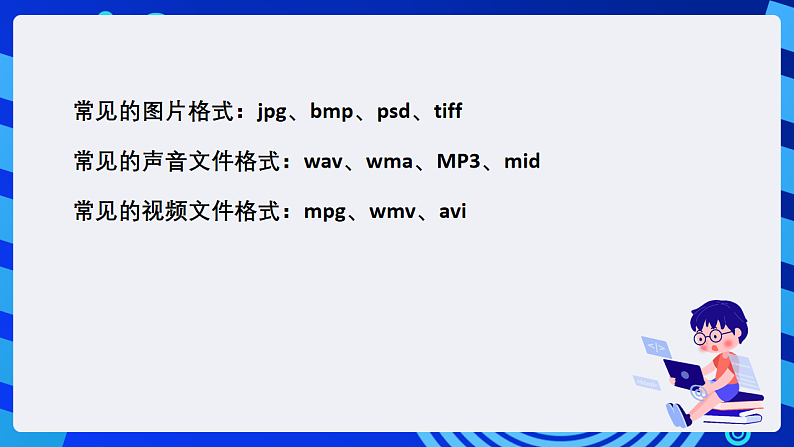 常见的图片格式：jpg、bmp、psd、tiff

常见的声音文件格式：wav、wma、MP3、mid

常见的视频文件格式：mpg、wmv、avi